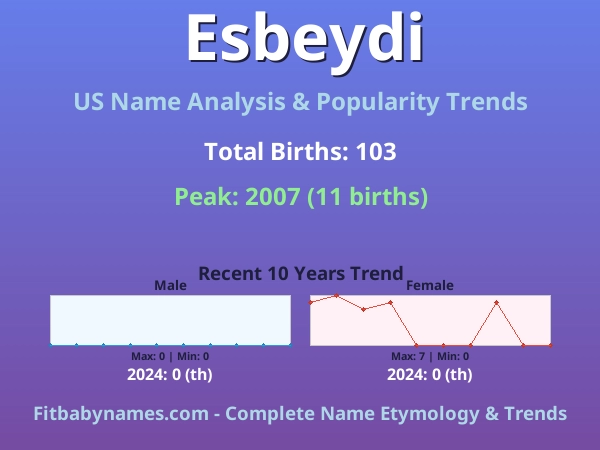 Esbeydi

US Name Analysis & Popularity Trends

Total Births: 103

Peak: 2007 (11 births)

Recent 10 Years Trend

Male

Max: 0 | Min: 0

2024: 0 (th)

Female

Max: 7 | Min: 0

2024: 0 (th)

Fitbabynames.com - Complete Name Etymology & Trends